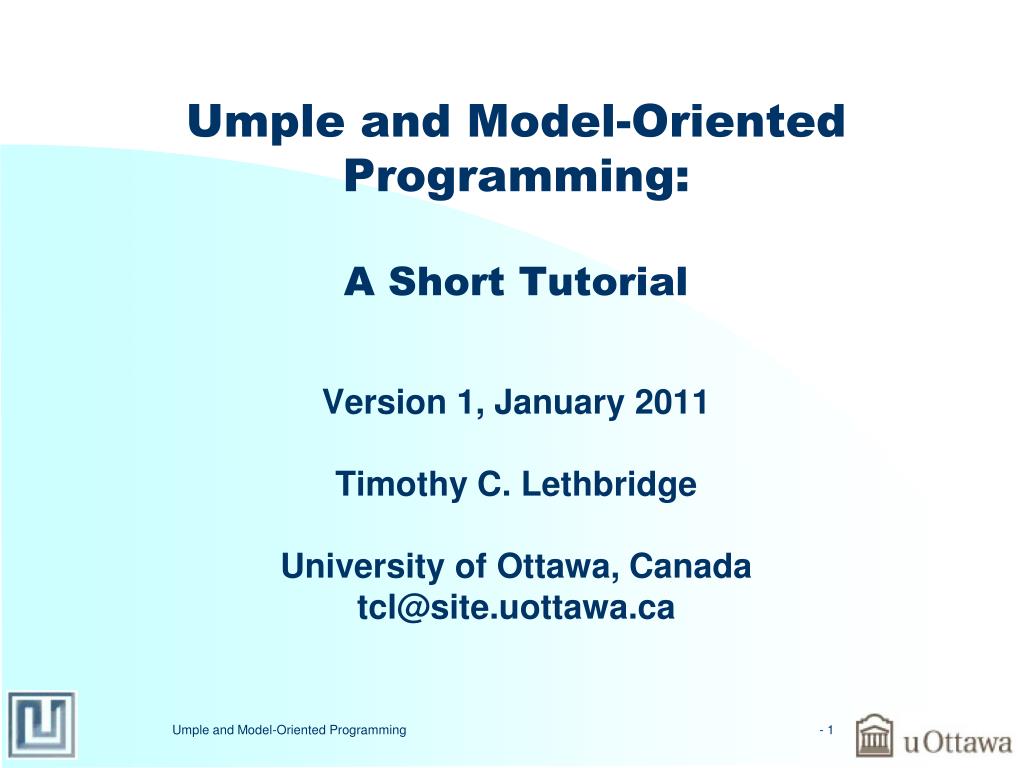 Umple and Model-Oriented Programming:

A Short Tutorial

Version 1, January 2011

Timothy C. Lethbridge

University of Ottawa, Canada
tcl@site.uottawa.ca

Umple and Model-Oriented Programming

- 1

uOttawa